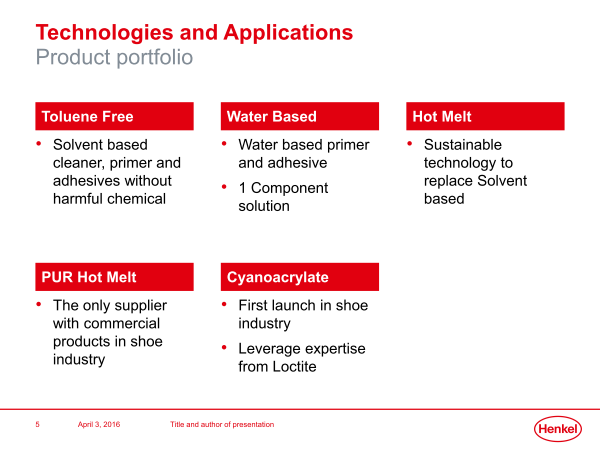 Technologies and Applications
Product portfolio

Toluene Free

• Solvent based cleaner, primer and adhesives without harmful chemical

Water Based

• Water based primer and adhesive
• 1 Component solution

Hot Melt

• Sustainable technology to replace Solvent based

PUR Hot Melt

• The only supplier with commercial products in shoe industry

Cyanoacrylate

• First launch in shoe industry
• Leverage expertise from Loctite

5 April 3, 2016 Title and author of presentation

Henkel